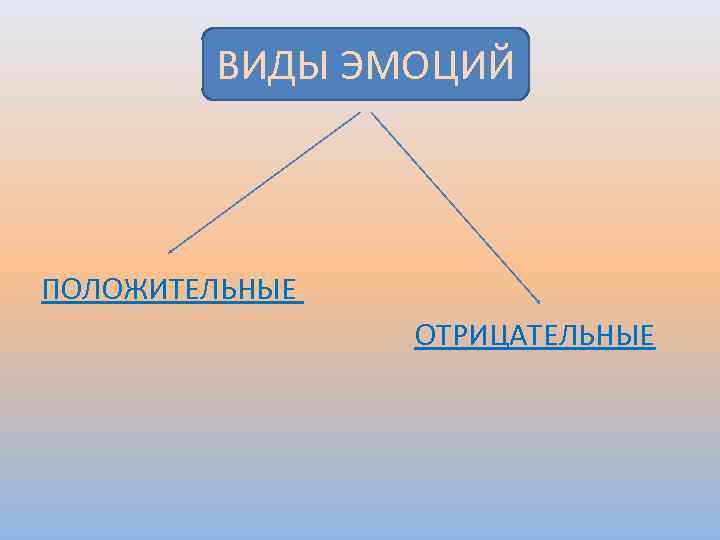 ВИДЫ ЭМОЦИЙ

ПОЛОЖИТЕЛЬНЫЕ

ОТРИЦАТЕЛЬНЫЕ